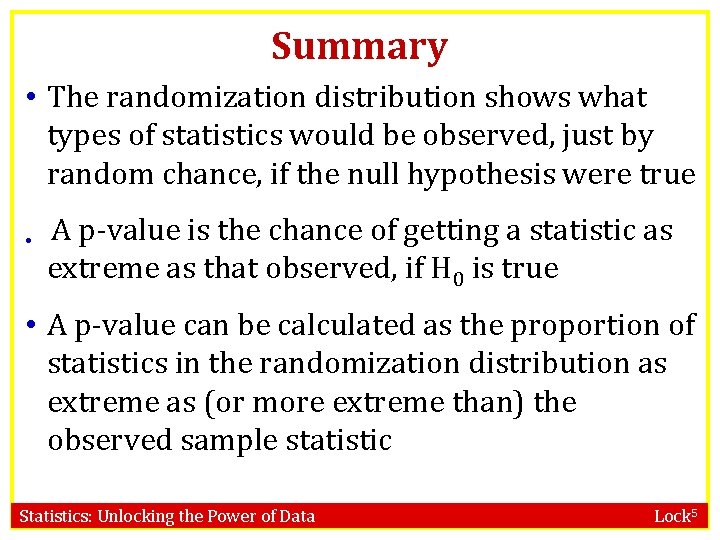 Summary

• The randomization distribution shows what types of statistics would be observed, just by random chance, if the null hypothesis were true

• A p-value is the chance of getting a statistic as extreme as that observed, if $H_0$ is true

• A p-value can be calculated as the proportion of statistics in the randomization distribution as extreme as (or more extreme than) the observed sample statistic

Statistics: Unlocking the Power of Data

Lock$^5$